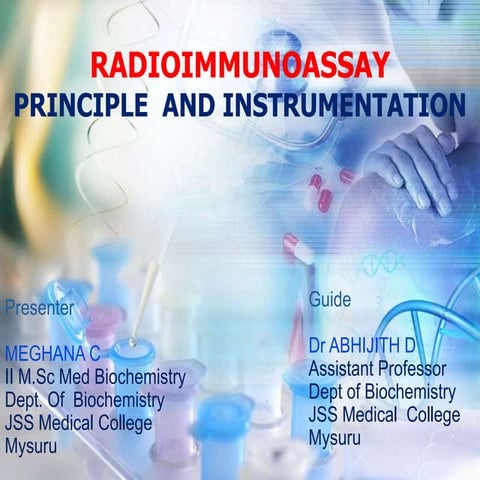 RADIOIMMUNOASSAY
PRINCIPLE AND INSTRUMENTATION

Presenter

MEGHANA C
II M.Sc Med Biochemistry
Dept. Of Biochemistry
JSS Medical College
Mysuru

Guide

Dr ABHIJITH D
Assistant Professor
Dept of Biochemistry
JSS Medical College
Mysuru